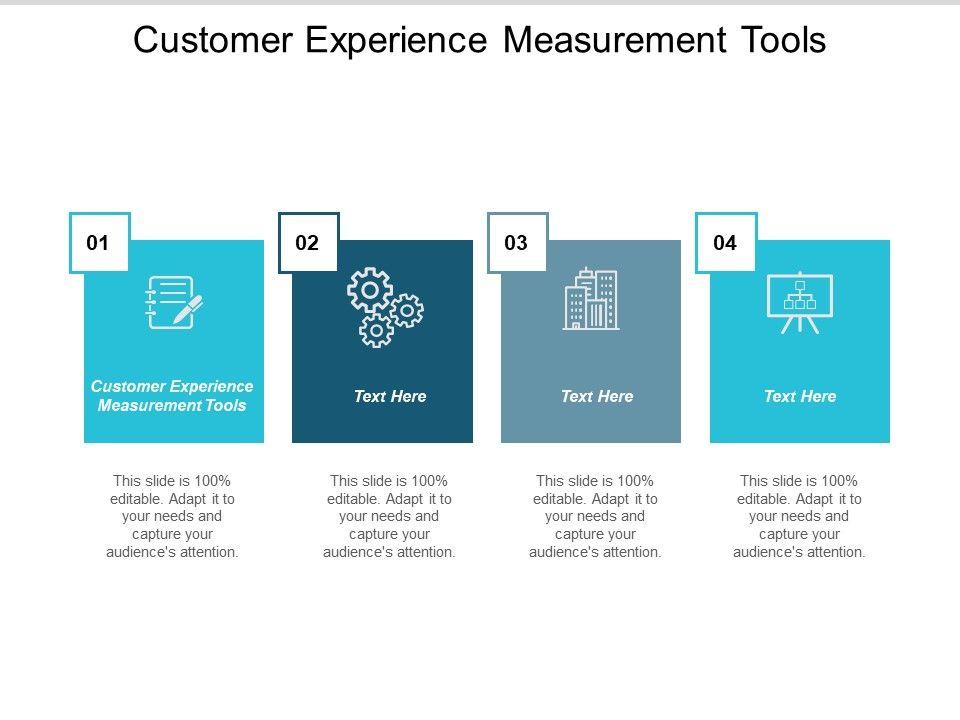 Customer Experience Measurement Tools

01

Customer Experience Measurement Tools

This slide is 100% editable. Adapt it to your needs and capture your audience's attention.

02

Text Here

This slide is 100% editable. Adapt it to your needs and capture your audience's attention.

03

Text Here

This slide is 100% editable. Adapt it to your needs and capture your audience's attention.

04

Text Here

This slide is 100% editable. Adapt it to your needs and capture your audience's attention.